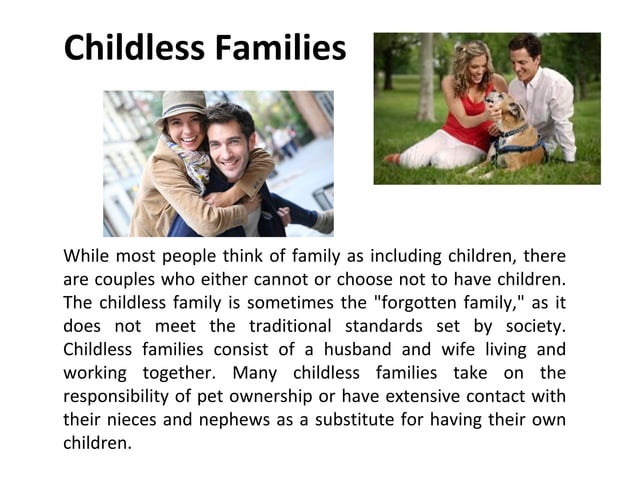 Childless Families

While most people think of family as including children, there are couples who either cannot or choose not to have children. The childless family is sometimes the "forgotten family," as it does not meet the traditional standards set by society. Childless families consist of a husband and wife living and working together. Many childless families take on the responsibility of pet ownership or have extensive contact with their nieces and nephews as a substitute for having their own children.